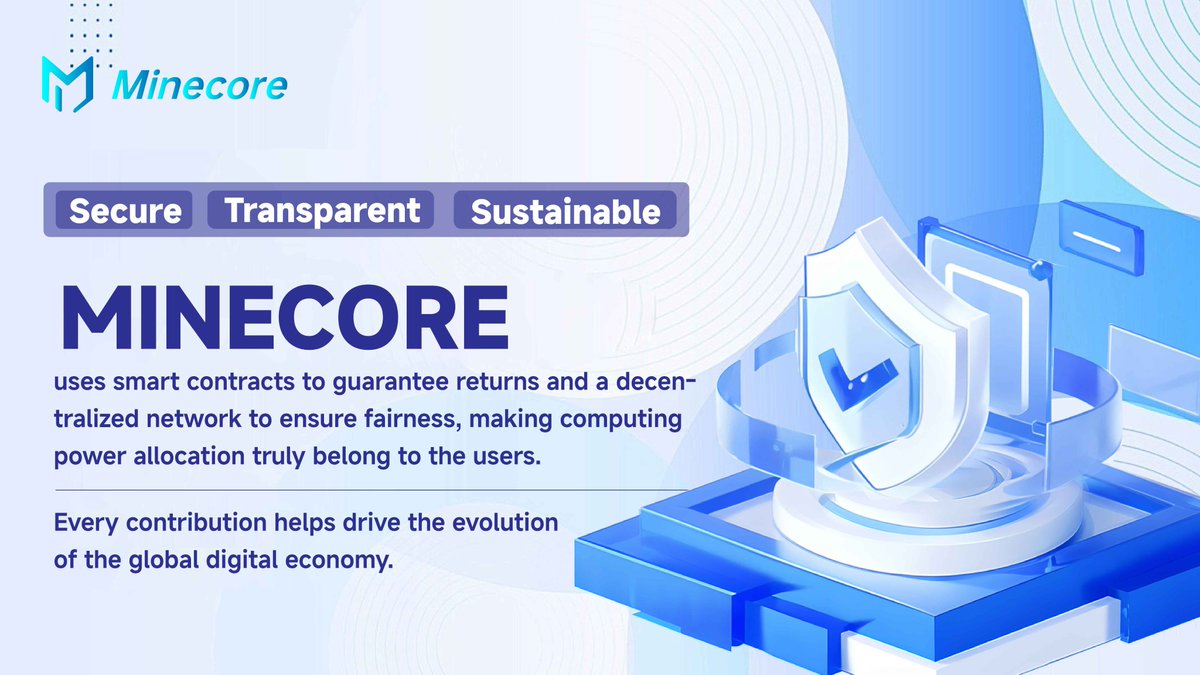 Minecore

Secure Transparent Sustainable

MINECORE

uses smart contracts to guarantee returns and a decentralized network to ensure fairness, making computing power allocation truly belong to the users.

Every contribution helps drive the evolution of the global digital economy.